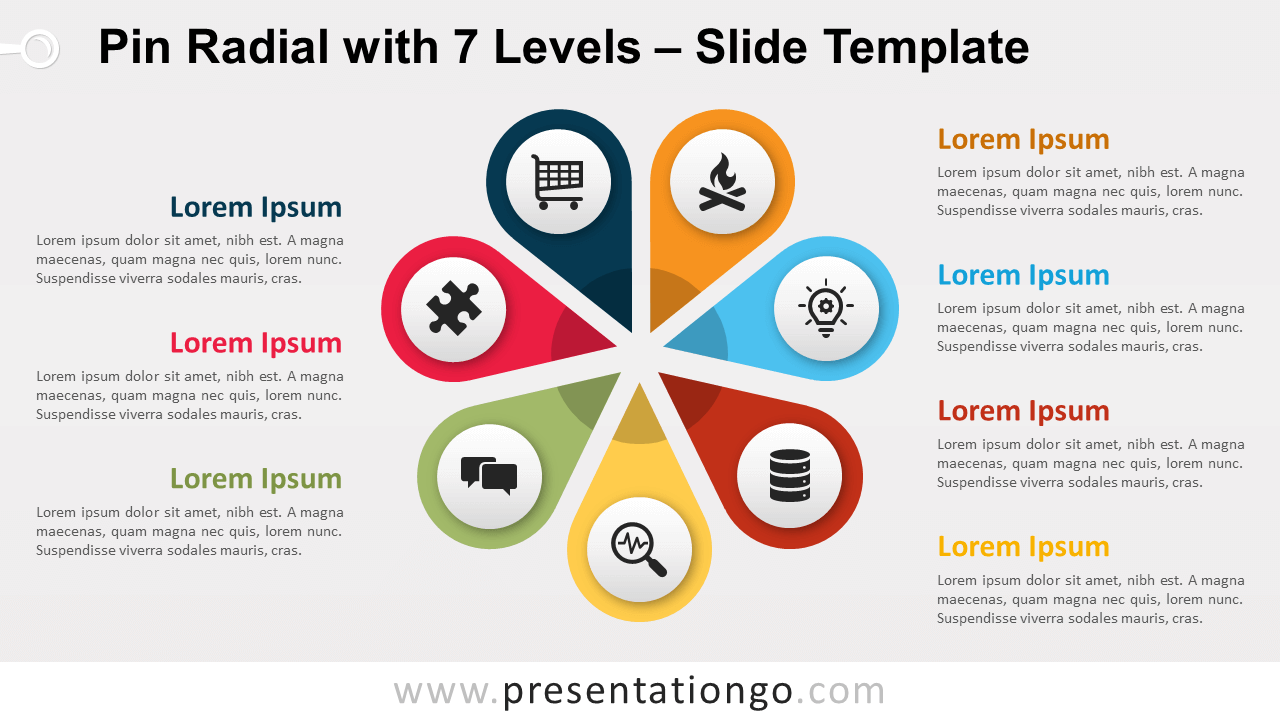 Pin Radial with 7 Levels – Slide Template

Lorem Ipsum
Lorem ipsum dolor sit amet, nibh est. A magna maecenas, quam magna nec quis, lorem nunc. Suspendisse viverra sodales mauris, cras.

Lorem Ipsum
Lorem ipsum dolor sit amet, nibh est. A magna maecenas, quam magna nec quis, lorem nunc. Suspendisse viverra sodales mauris, cras.

Lorem Ipsum
Lorem ipsum dolor sit amet, nibh est. A magna maecenas, quam magna nec quis, lorem nunc. Suspendisse viverra sodales mauris, cras.

Lorem Ipsum
Lorem ipsum dolor sit amet, nibh est. A magna maecenas, quam magna nec quis, lorem nunc. Suspendisse viverra sodales mauris, cras.

Lorem Ipsum
Lorem ipsum dolor sit amet, nibh est. A magna maecenas, quam magna nec quis, lorem nunc. Suspendisse viverra sodales mauris, cras.

Lorem Ipsum
Lorem ipsum dolor sit amet, nibh est. A magna maecenas, quam magna nec quis, lorem nunc. Suspendisse viverra sodales mauris, cras.

Lorem Ipsum
Lorem ipsum dolor sit amet, nibh est. A magna maecenas, quam magna nec quis, lorem nunc. Suspendisse viverra sodales mauris, cras.

www.presentationgo.com